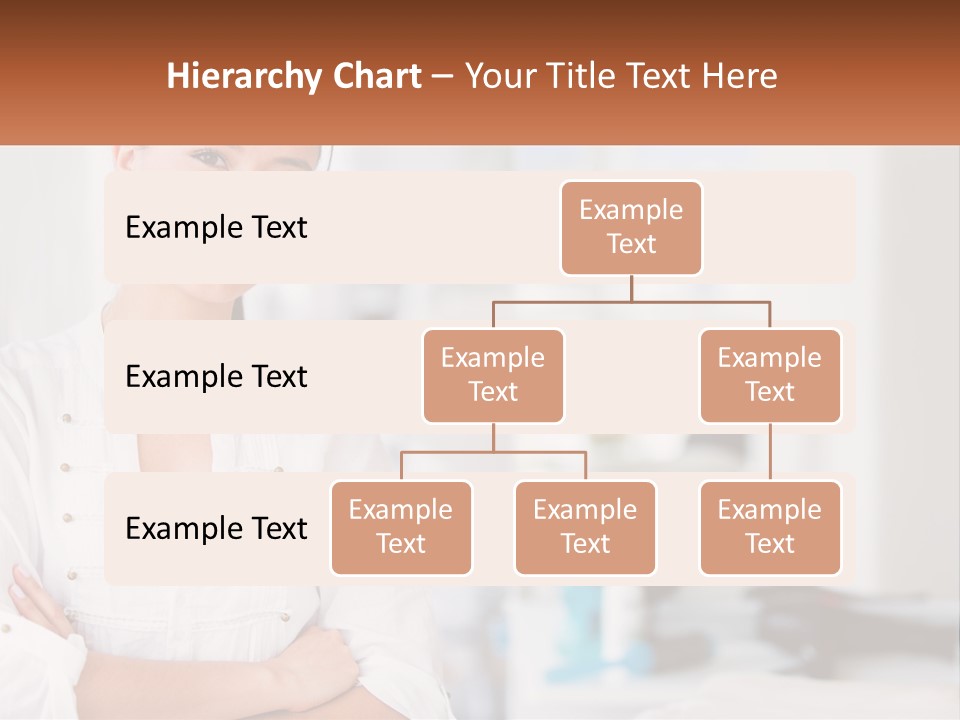 Hierarchy Chart – Your Title Text Here

Example Text

Example Text

Example Text

Example Text

Example Text

Example Text

Example Text

Example Text

Example Text